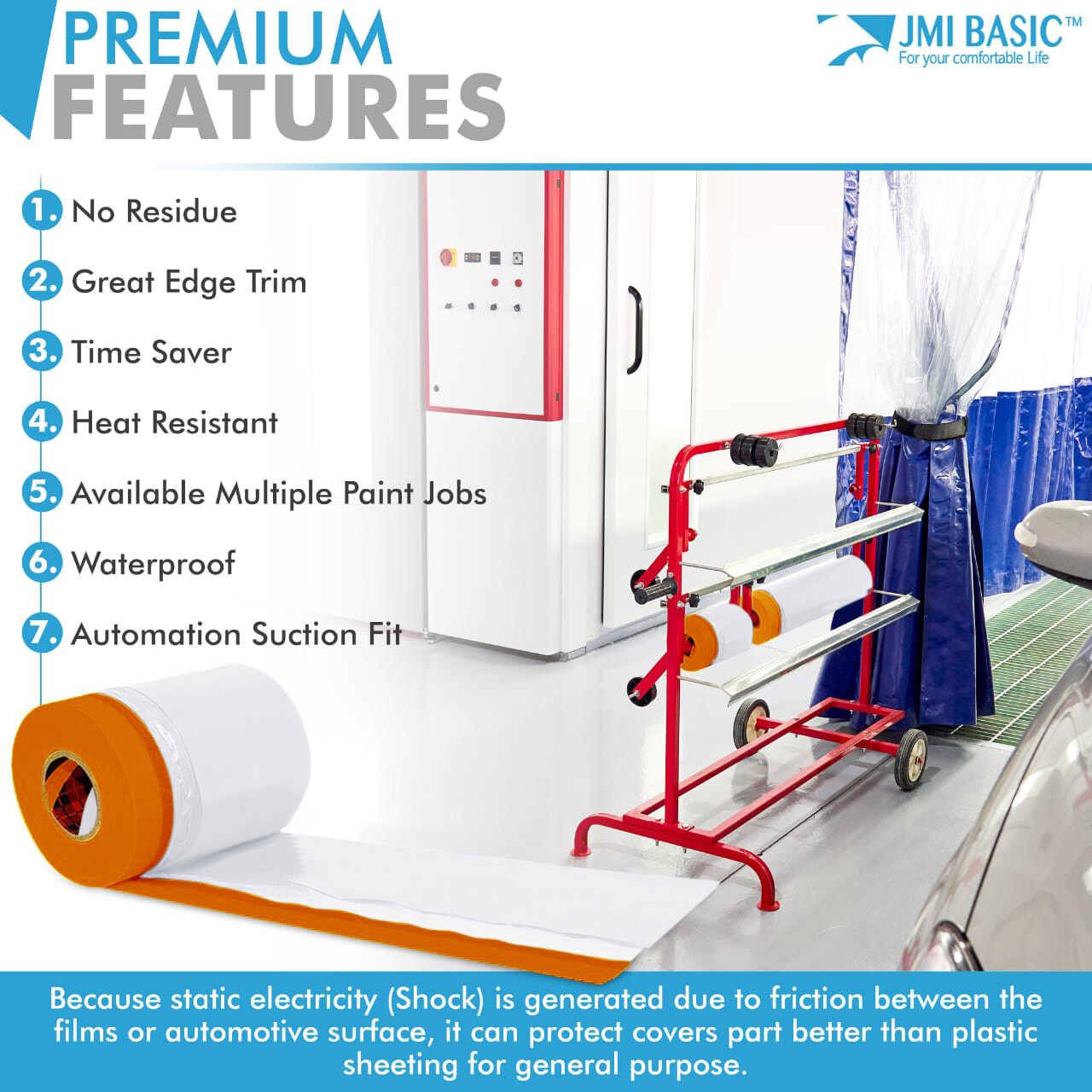 PREMIUM FEATURES

JMI BASIC™
For your comfortable Life

1. No Residue
2. Great Edge Trim
3. Time Saver
4. Heat Resistant
5. Available Multiple Paint Jobs
6. Waterproof
7. Automation Suction Fit

Because static electricity (Shock) is generated due to friction between the films or automotive surface, it can protect covers part better than plastic sheeting for general purpose.